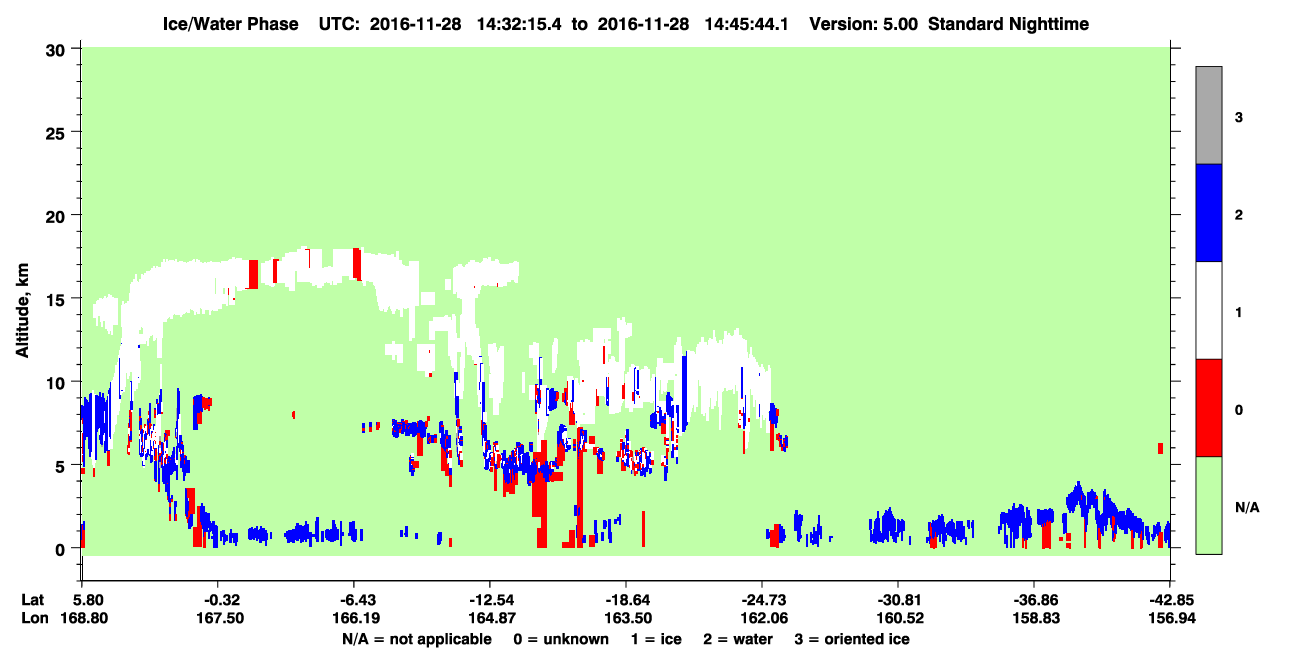 Ice/Water Phase UTC: 2016-11-28 14:32:15.4 to 2016-11-28 14:45:44.1 Version: 5.00 Standard Nighttime

Altitude, km

30
25
20
15
10
5
0

3
2
1
0
N/A

Lat 5.80 -0.32 -6.43 -12.54 -18.64 -24.73 -30.81 -36.86 -42.85
Lon 168.80 167.50 166.19 164.87 163.50 162.06 160.52 158.83 156.94

N/A = not applicable 0 = unknown 1 = ice 2 = water 3 = oriented ice